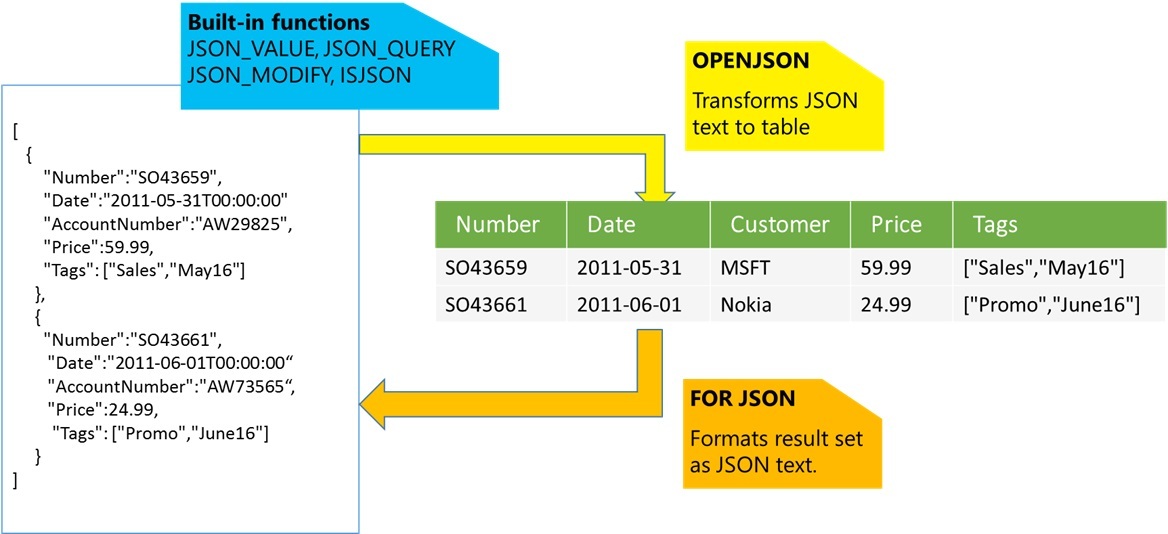 **Built-in functions**
JSON_VALUE, JSON_QUERY
JSON_MODIFY, ISJSON

[
  {
    "Number":"SO43659",
    "Date":"2011-05-31T00:00:00"
    "AccountNumber":"AW29825",
    "Price":59.99,
    "Tags": ["Sales","May16"]
  },
  {
    "Number":"SO43661",
    "Date":"2011-06-01T00:00:00“
    "AccountNumber":"AW73565“,
    "Price":24.99,
    "Tags": ["Promo","June16"]
  }
]

**OPENJSON**
Transforms JSON text to table

| Number | Date | Customer | Price | Tags |
|---|---|---|---|---|
| SO43659 | 2011-05-31 | MSFT | 59.99 | ["Sales","May16"] |
| SO43661 | 2011-06-01 | Nokia | 24.99 | ["Promo","June16"] |

**FOR JSON**
Formats result set as JSON text.